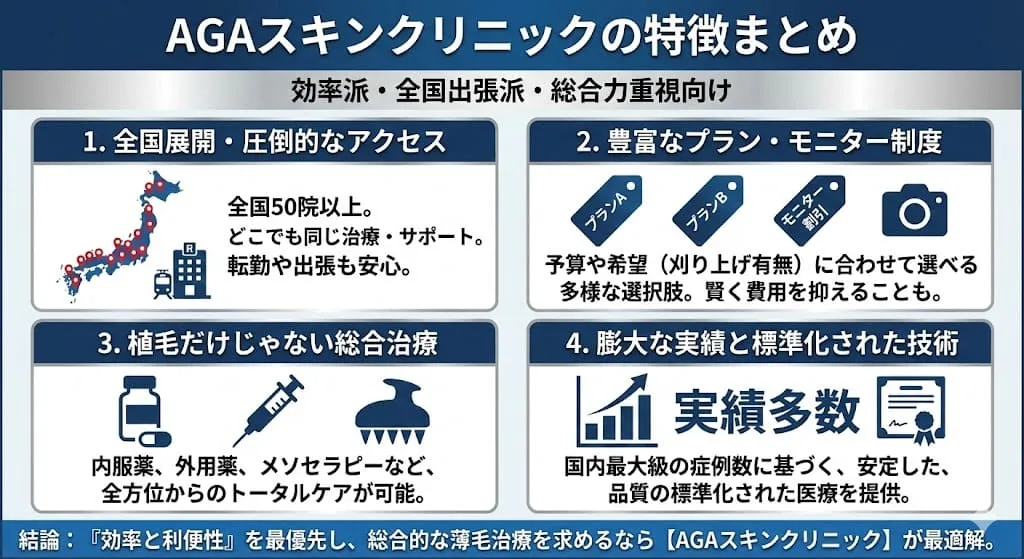 AGAスキンクリニックの特徴まとめ

効率派・全国出張派・総合力重視向け

1. 全国展開・圧倒的なアクセス

R

全国50院以上。
どこでも同じ治療・サポート。
転勤や出張も安心。

2. 豊富なプラン・モニター制度

プランA

プランB

モニター割引

予算や希望（刈り上げ有無）に合わせて選べる多様な選択肢。賢く費用を抑えることも。

3. 植毛だけじゃない総合治療

内服薬、外用薬、メソセラピーなど、全方位からのトータルケアが可能。

4. 膨大な実績と標準化された技術

実績多数

国内最大級の症例数に基づく、安定した、品質の標準化された医療を提供。

結論：『効率と利便性』を最優先し、総合的な薄毛治療を求めるなら【AGAスキンクリニック】が最適解。